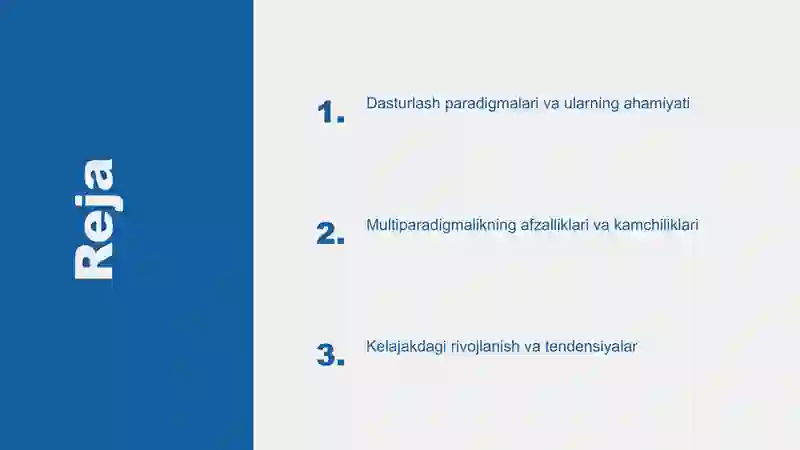 Reja

1. Dasturlash paradigmalari va ularning ahamiyati

2. Multiparadigmalikning afzalliklari va kamchiliklari

3. Kelajakdagi rivojlanish va tendensiyalar